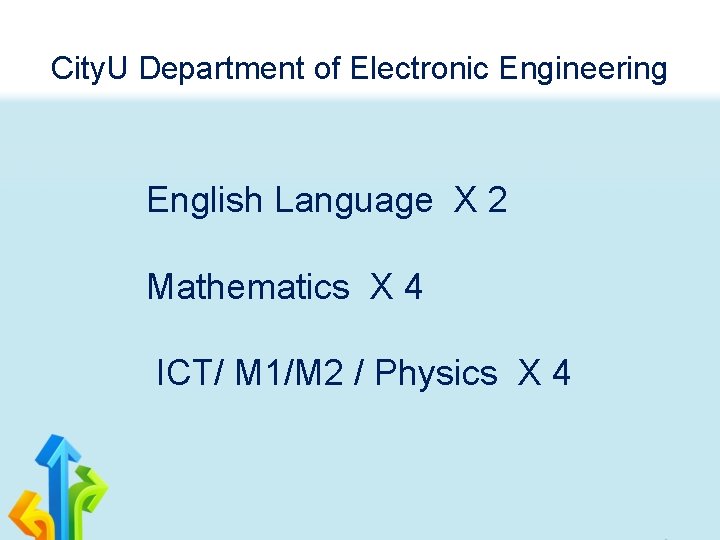 CityU Department of Electronic Engineering

English Language X 2

Mathematics X 4

ICT/ M1/M2 / Physics X 4